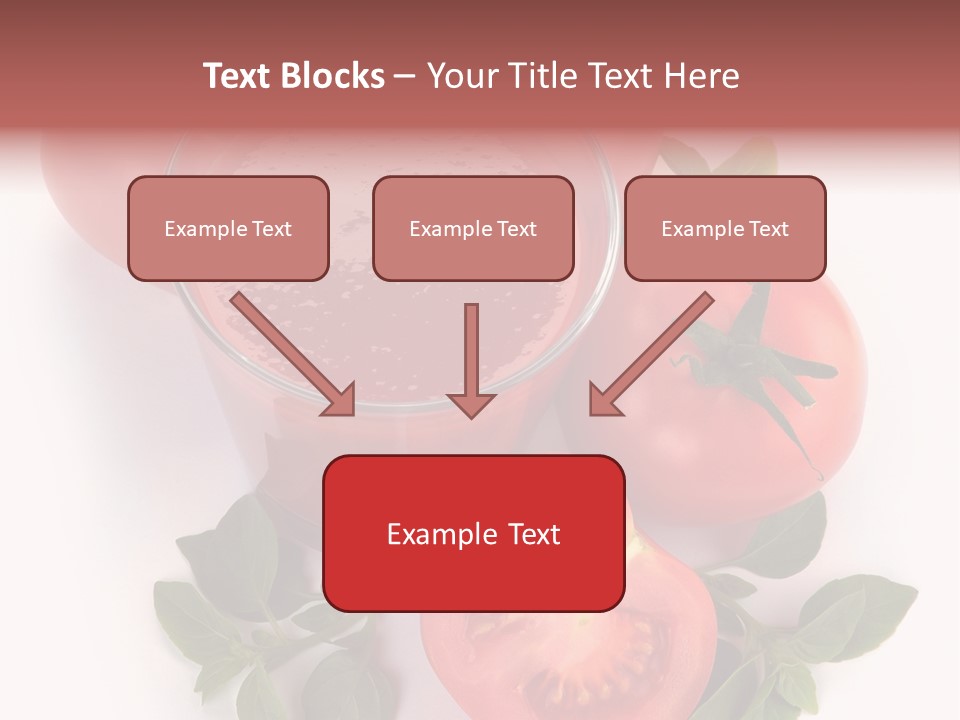 Text Blocks – Your Title Text Here

Example Text

Example Text

Example Text

Example Text